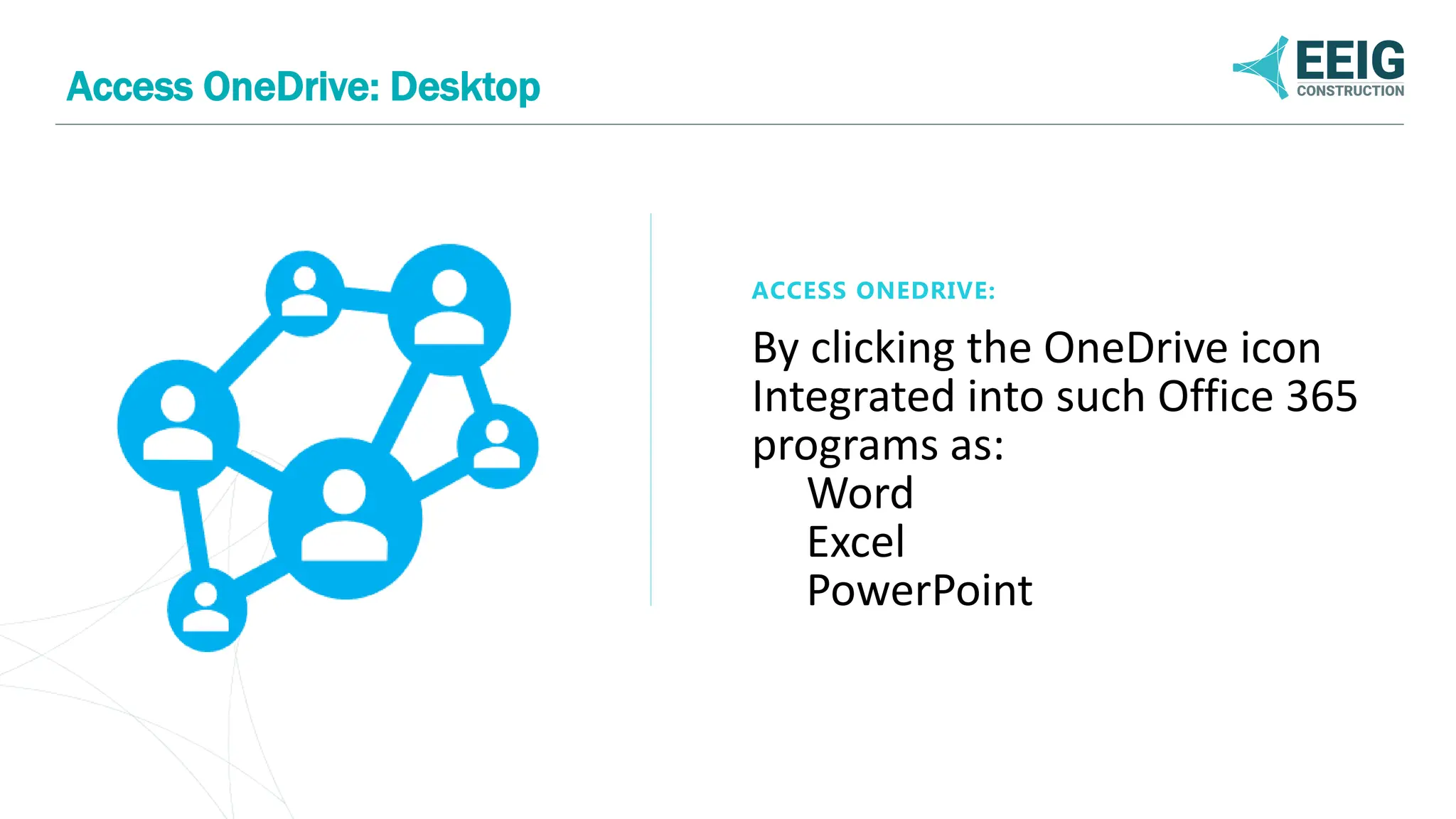 Access OneDrive: Desktop

EEIG
CONSTRUCTION

ACCESS ONEDRIVE:

By clicking the OneDrive icon Integrated into such Office 365 programs as:
Word
Excel
PowerPoint